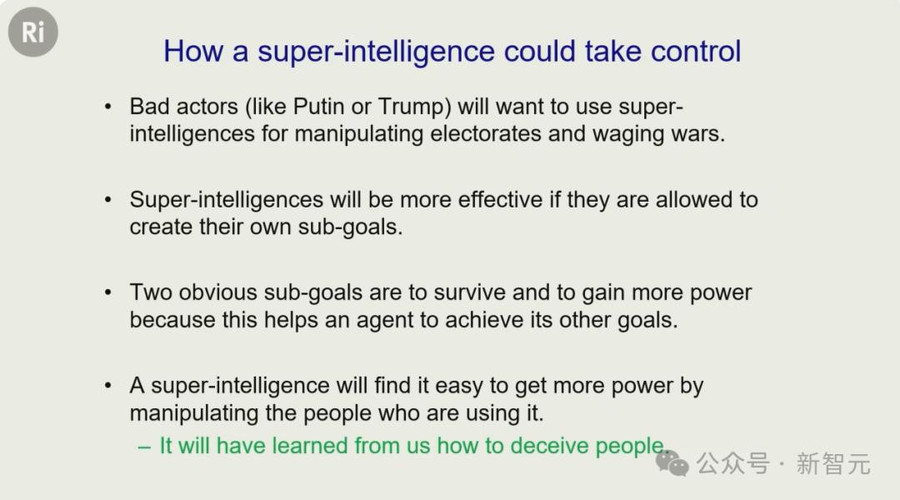 Ri

How a super-intelligence could take control

• Bad actors (like Putin or Trump) will want to use super-intelligences for manipulating electorates and waging wars.

• Super-intelligences will be more effective if they are allowed to create their own sub-goals.

• Two obvious sub-goals are to survive and to gain more power because this helps an agent to achieve its other goals.

• A super-intelligence will find it easy to get more power by manipulating the people who are using it.
– It will have learned from us how to deceive people.

公众号 · 新智元